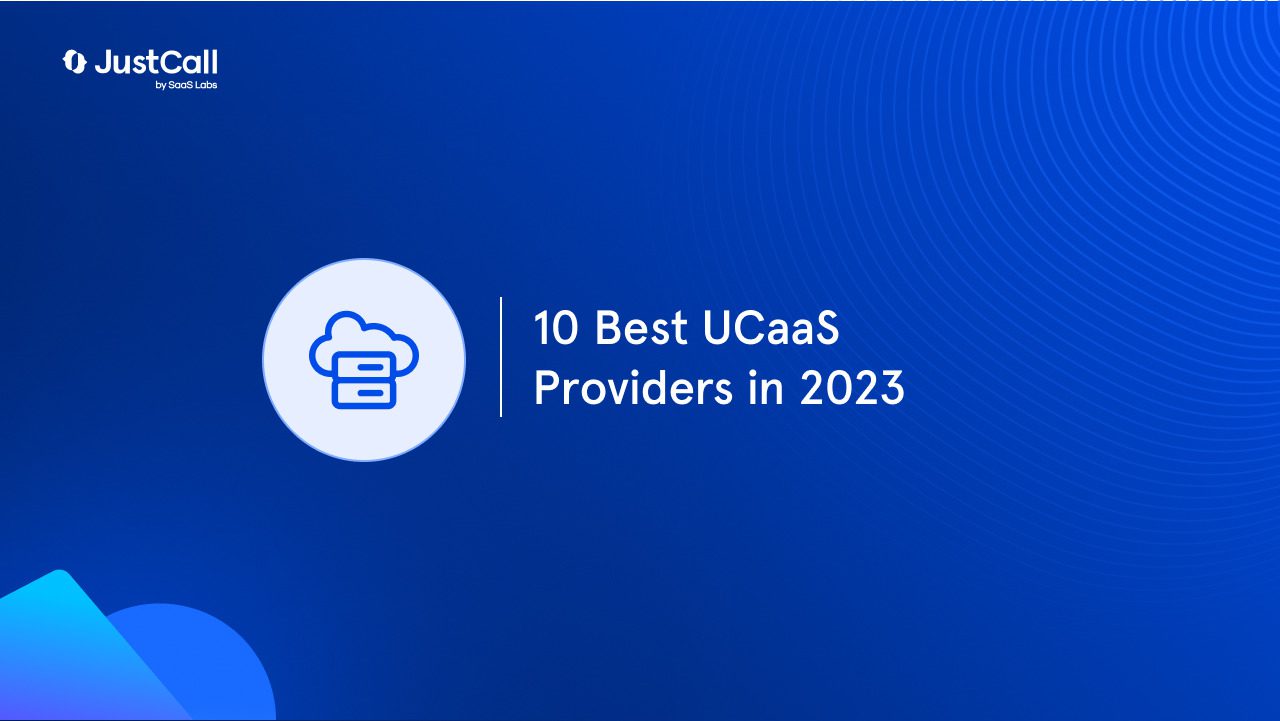 JustCall
by SaaS Labs

10 Best UCaaS Providers in 2023